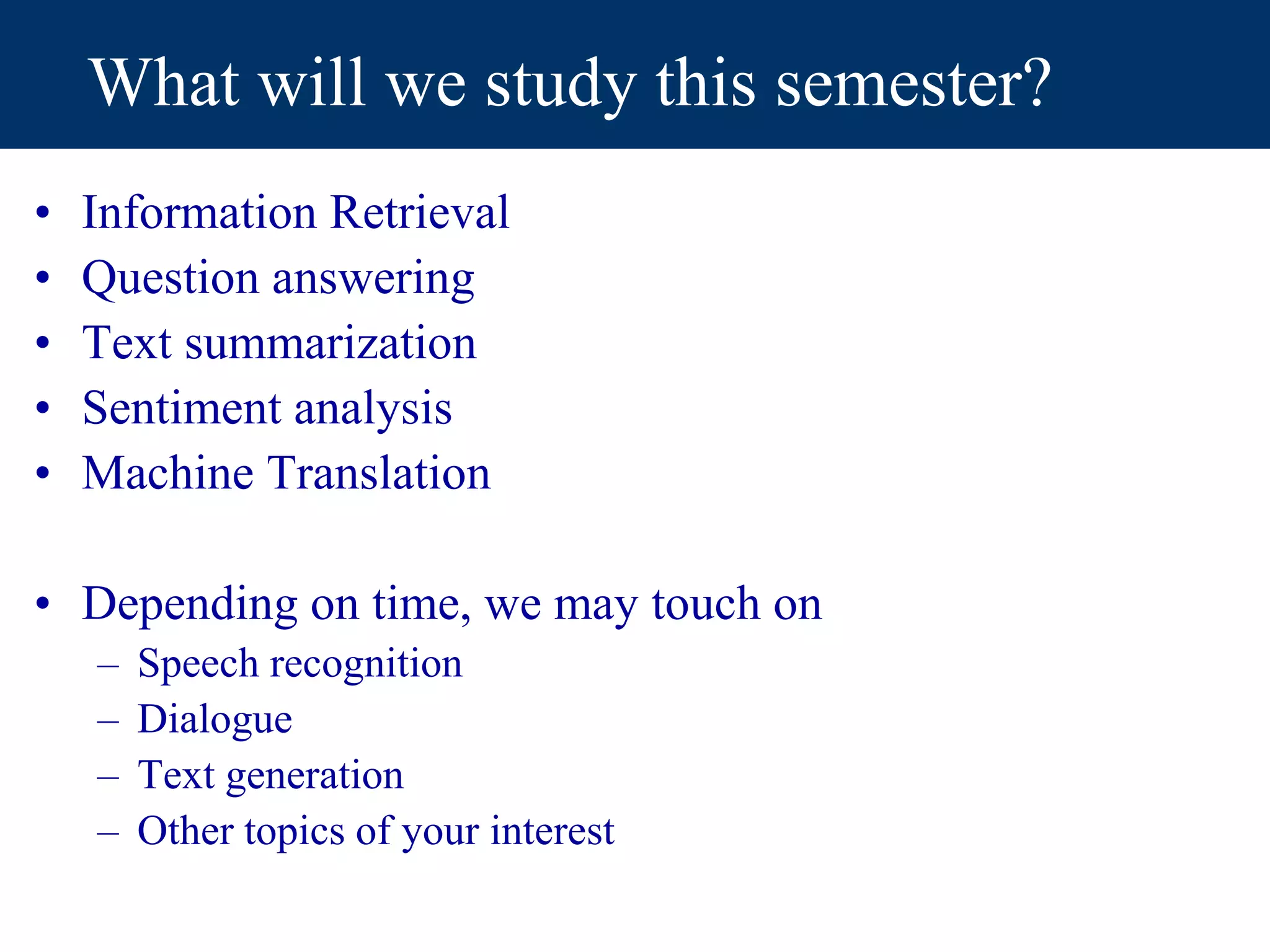 What will we study this semester?

• Information Retrieval
• Question answering
• Text summarization
• Sentiment analysis
• Machine Translation

• Depending on time, we may touch on
– Speech recognition
– Dialogue
– Text generation
– Other topics of your interest